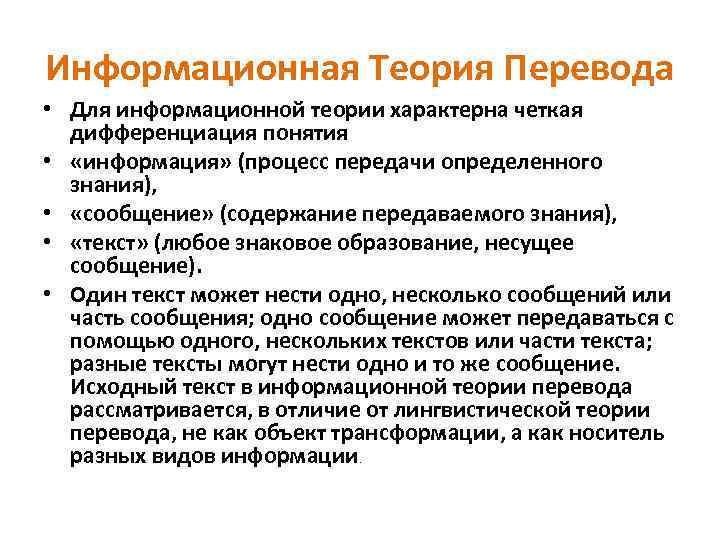 Информационная Теория Перевода

• Для информационной теории характерна четкая дифференциация понятия
• «информация» (процесс передачи определенного знания),
• «сообщение» (содержание передаваемого знания),
• «текст» (любое знаковое образование, несущее сообщение).
• Один текст может нести одно, несколько сообщений или часть сообщения; одно сообщение может передаваться с помощью одного, нескольких текстов или части текста; разные тексты могут нести одно и то же сообщение. Исходный текст в информационной теории перевода рассматривается, в отличие от лингвистической теории перевода, не как объект трансформации, а как носитель разных видов информации.